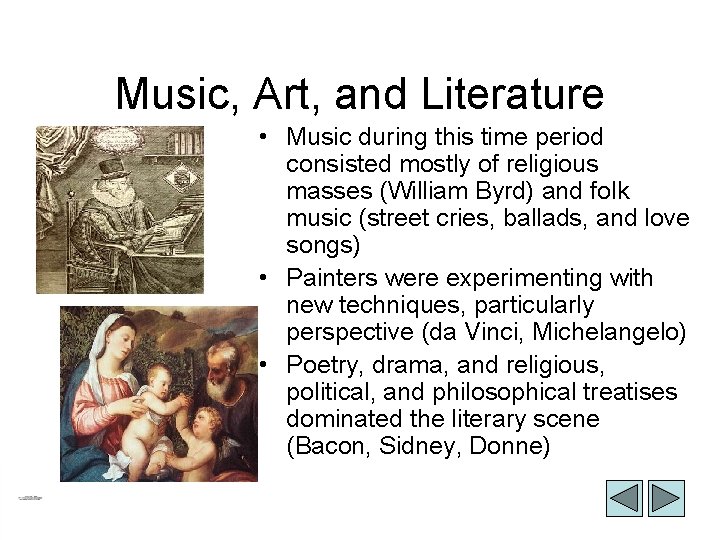 Music, Art, and Literature

• Music during this time period consisted mostly of religious masses (William Byrd) and folk music (street cries, ballads, and love songs)
• Painters were experimenting with new techniques, particularly perspective (da Vinci, Michelangelo)
• Poetry, drama, and religious, political, and philosophical treatises dominated the literary scene (Bacon, Sidney, Donne)